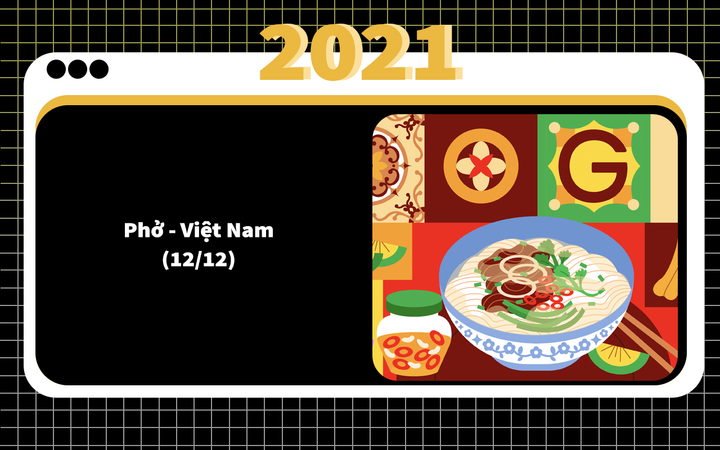 2021

Phở - Việt Nam
(12/12)

G